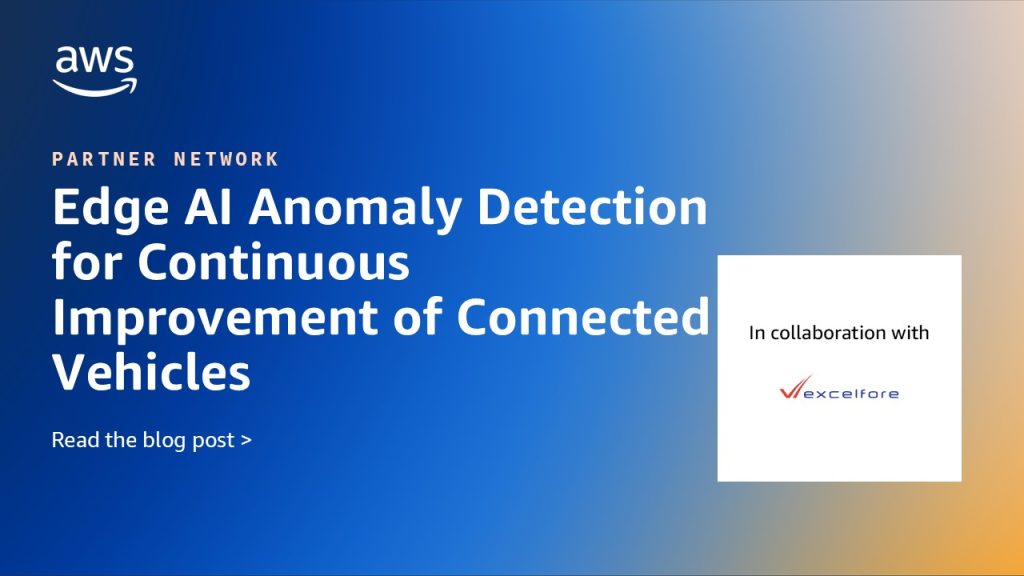 aws

PARTNER NETWORK

Edge AI Anomaly Detection for Continuous Improvement of Connected Vehicles

Read the blog post >

In collaboration with

excelfore